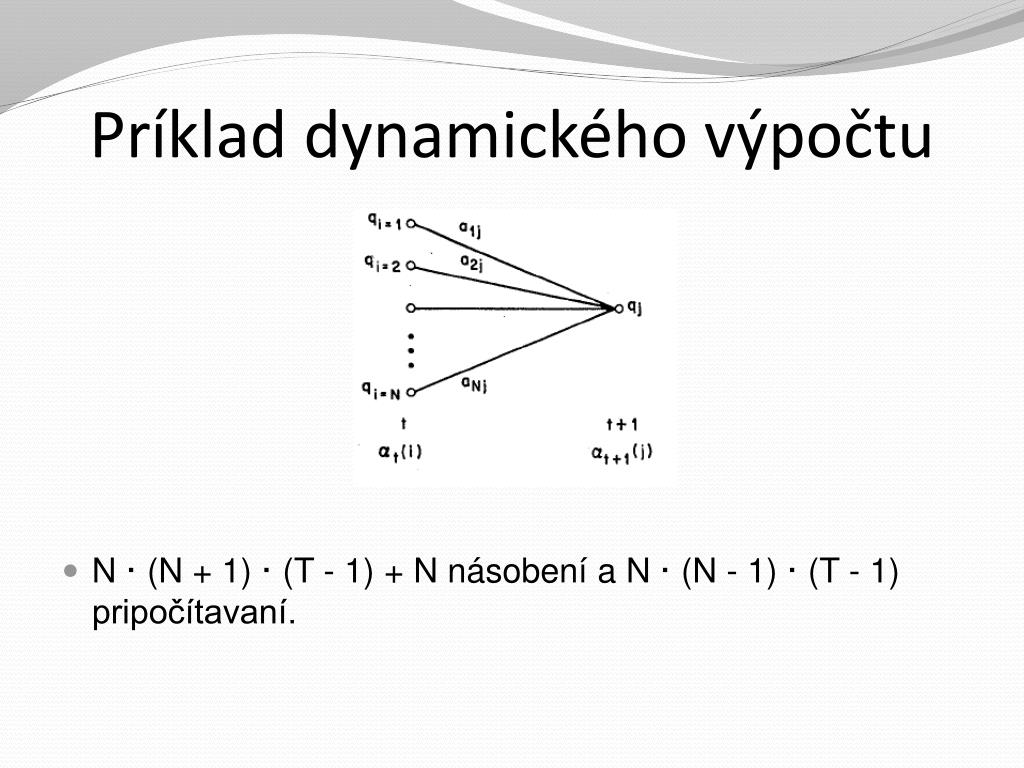 Príklad dynamického výpočtu

$q_{i=1}$ $a_{1j}$
$q_{i=2}$ $a_{2j}$
$q_j$
$q_{i=N}$ $a_{Nj}$
$t$ $t+1$
$\alpha_t(i)$ $\alpha_{t+1}(j)$

• N · (N + 1) · (T - 1) + N násobení a N · (N - 1) · (T - 1) pripočítavaní.